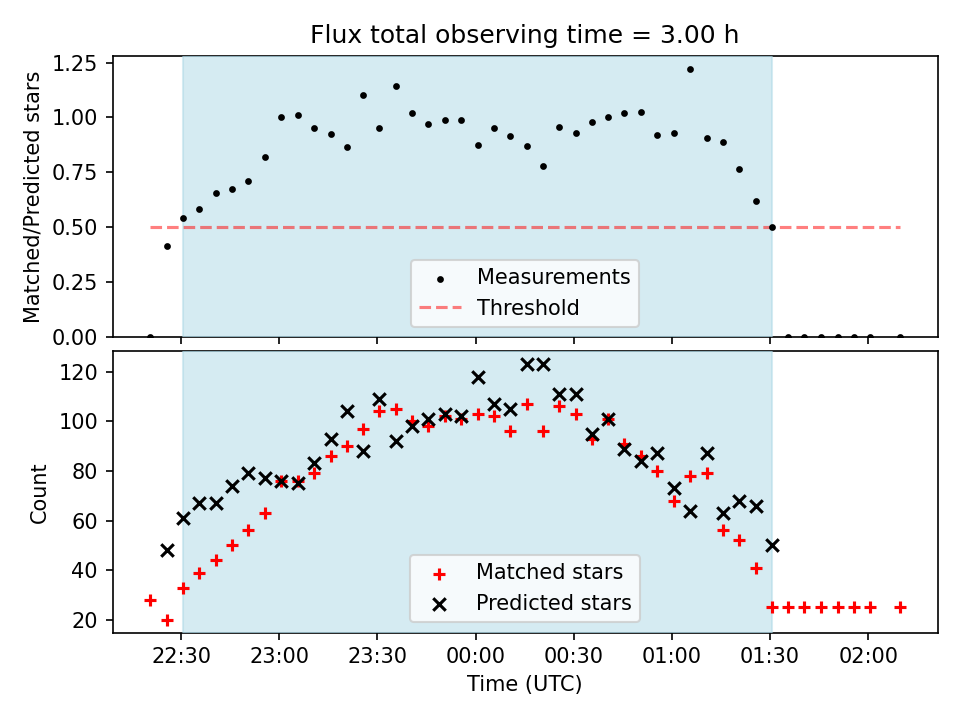 Flux total observing time = 3.00 h

Matched/Predicted stars

1.25
1.00
0.75
0.50
0.25
0.00

Measurements
Threshold

Count

120
100
80
60
40
20

Matched stars
Predicted stars

22:30
23:00
23:30
00:00
00:30
01:00
01:30
02:00

Time (UTC)